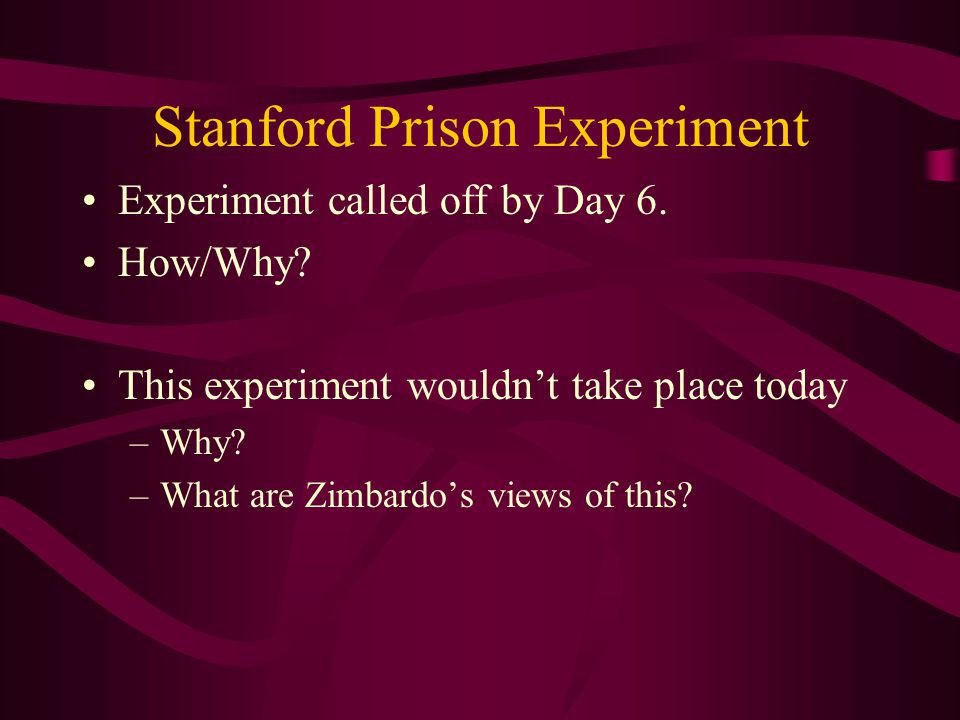 Stanford Prison Experiment

• Experiment called off by Day 6.
• How/Why?

• This experiment wouldn’t take place today
– Why?
– What are Zimbardo’s views of this?